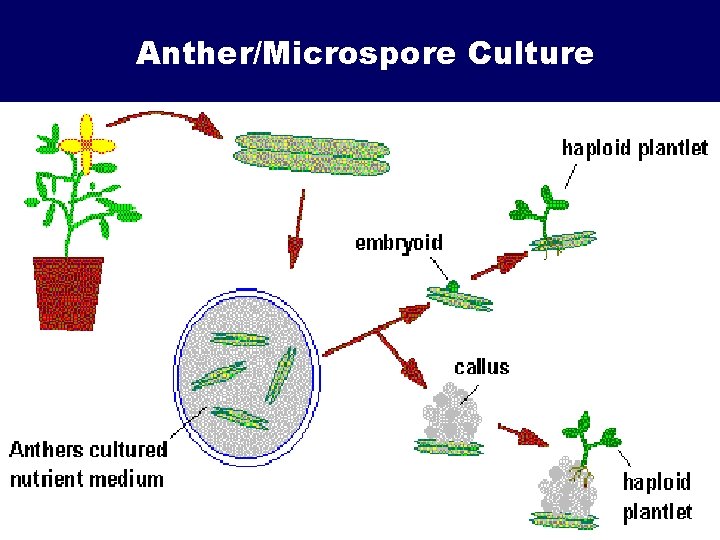 Anther/Microspore Culture

haploid plantlet

embryoid

callus

Anthers cultured nutrient medium

haploid plantlet